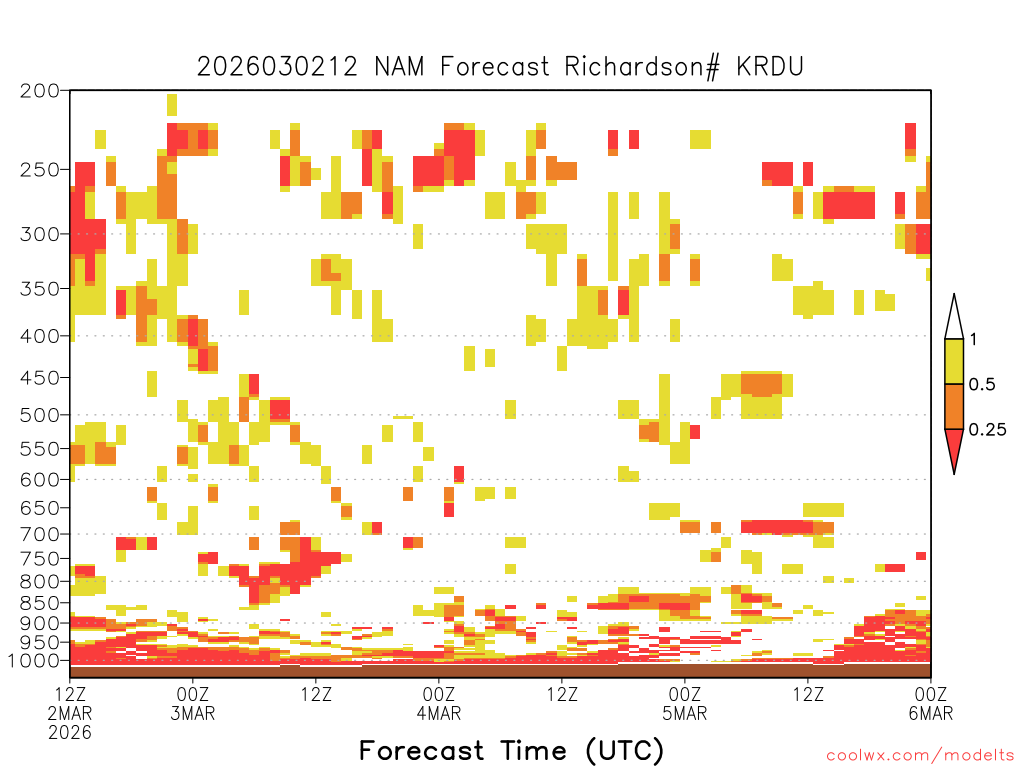 2026030212 NAM Forecast Richardson# KRDU

200
250
300
350
400
450
500
550
600
650
700
750
800
850
900
950
1000

1
0.5
0.25

12Z 2MAR 2026
00Z 3MAR
12Z
00Z 4MAR
12Z
00Z 5MAR
12Z
00Z 6MAR

Forecast Time (UTC)

coolwx.com/modelts